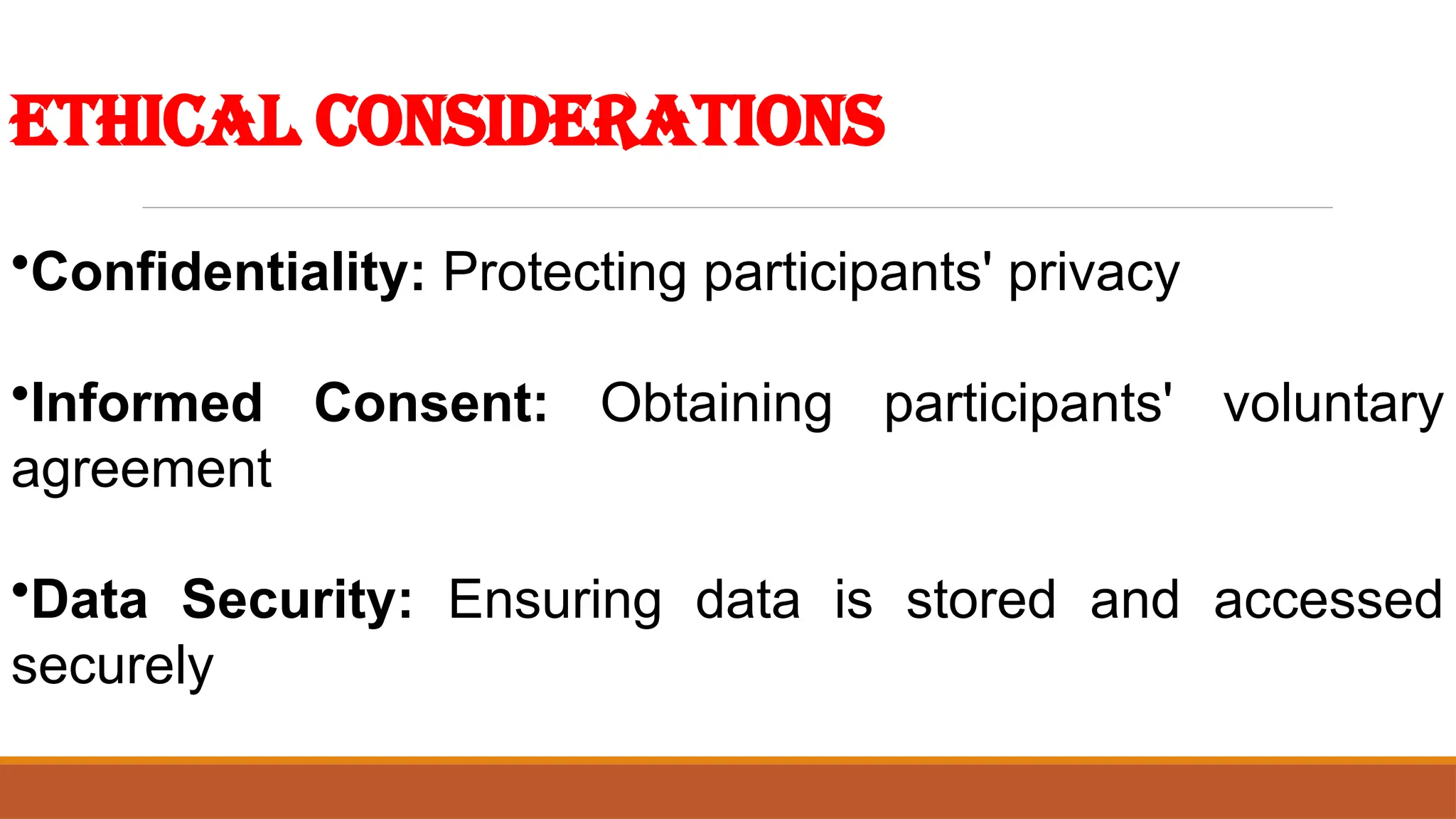 ETHICAL CONSIDERATIONS

•Confidentiality: Protecting participants' privacy

•Informed Consent: Obtaining participants' voluntary agreement

•Data Security: Ensuring data is stored and accessed securely